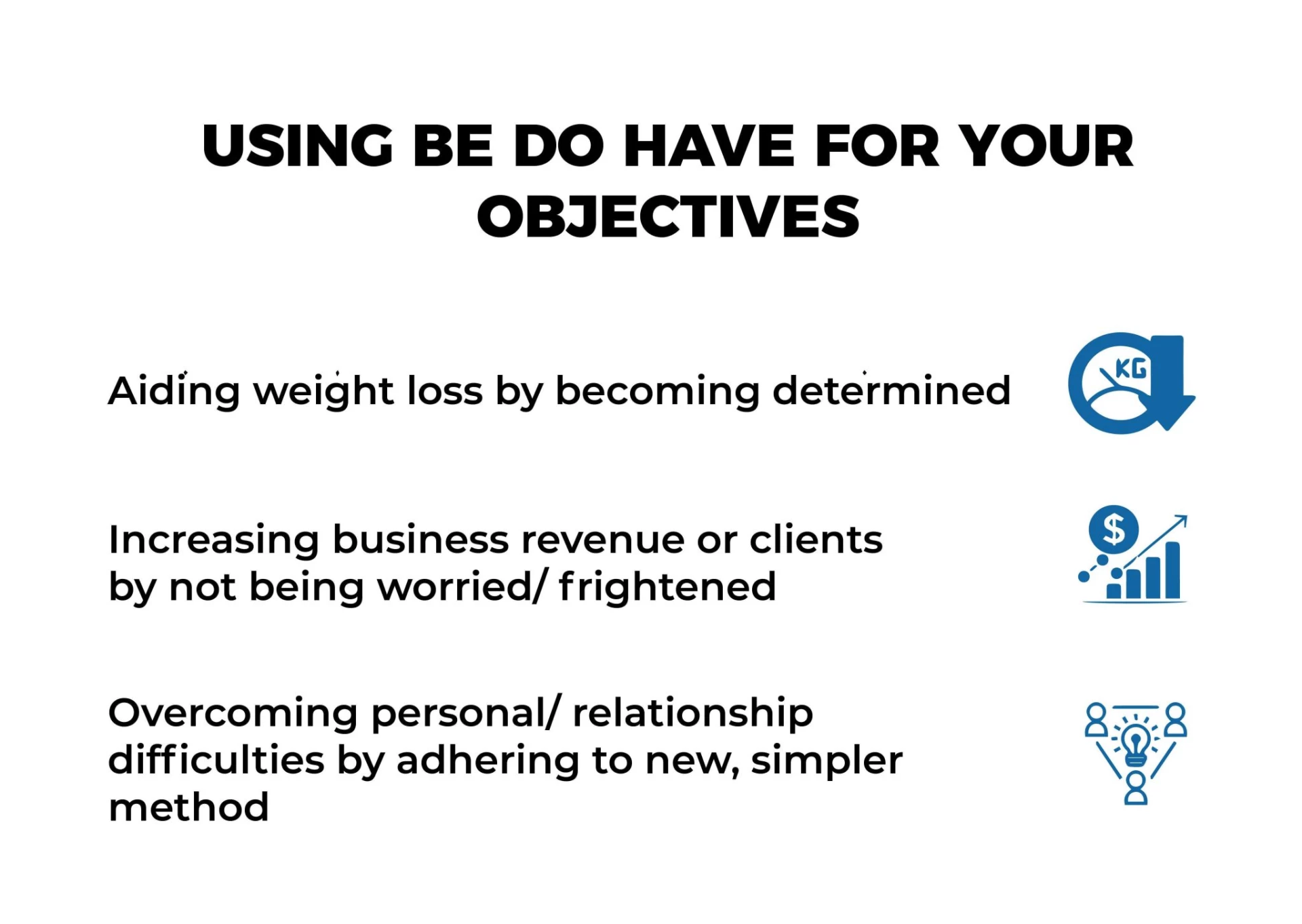 USING BE DO HAVE FOR YOUR OBJECTIVES

Aiding weight loss by becoming determined

KG

Increasing business revenue or clients by not being worried/ frightened

$

Overcoming personal/ relationship difficulties by adhering to new, simpler method